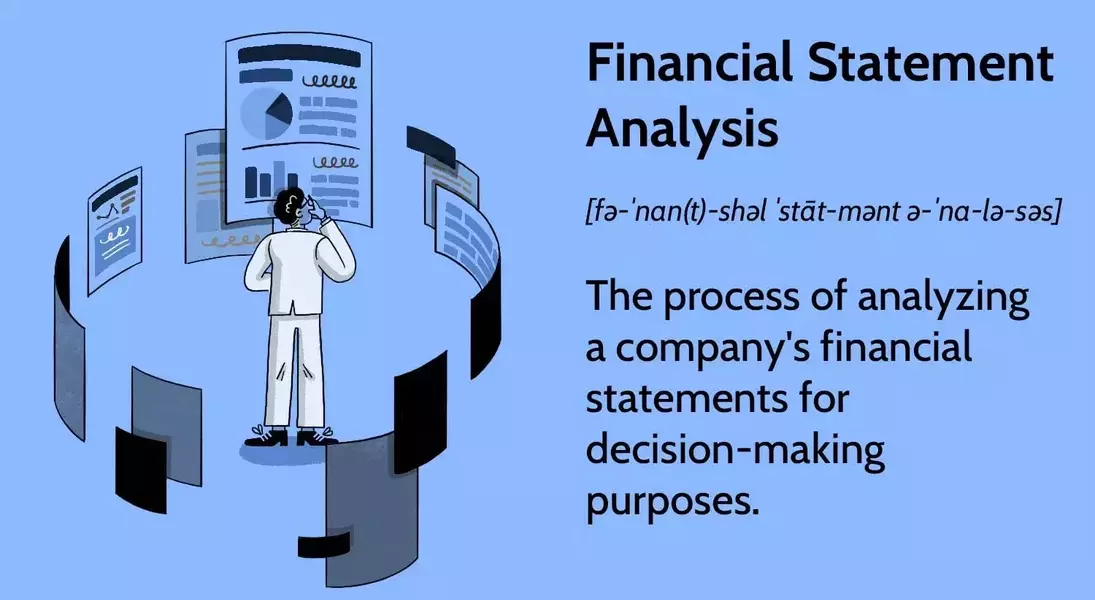 Financial Statement Analysis

[fə-ˈnan(t)-shəl ˈstāt-mənt ə-ˈna-lə-səs]

The process of analyzing a company's financial statements for decision-making purposes.